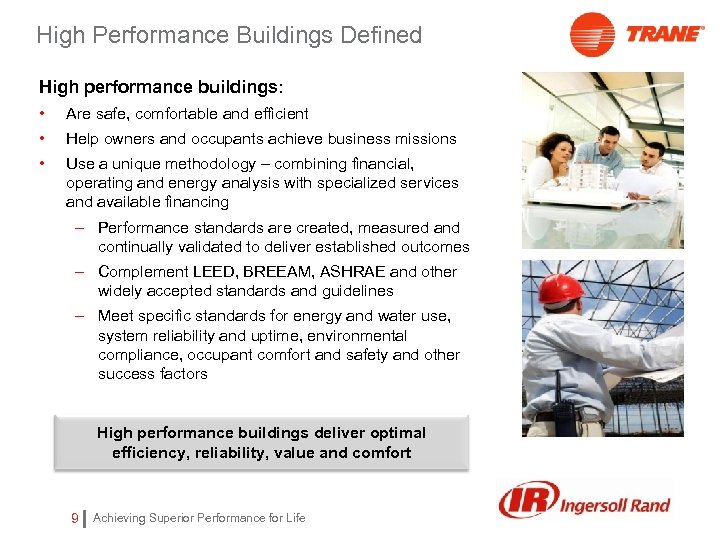 High Performance Buildings Defined

TRANE

High performance buildings:

• Are safe, comfortable and efficient
• Help owners and occupants achieve business missions
• Use a unique methodology – combining financial, operating and energy analysis with specialized services and available financing
  – Performance standards are created, measured and continually validated to deliver established outcomes
  – Complement LEED, BREEAM, ASHRAE and other widely accepted standards and guidelines
  – Meet specific standards for energy and water use, system reliability and uptime, environmental compliance, occupant comfort and safety and other success factors

High performance buildings deliver optimal efficiency, reliability, value and comfort

9 | Achieving Superior Performance for Life

IR Ingersoll Rand